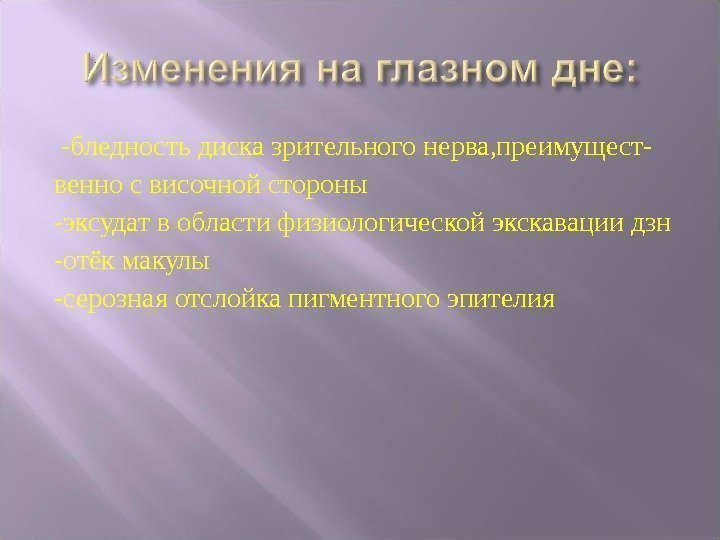 Изменения на глазном дне:

-бледность диска зрительного нерва,преимущественно с височной стороны
-эксудат в области физиологической экскавации дзн
-отёк макулы
-серозная отслойка пигментного эпителия